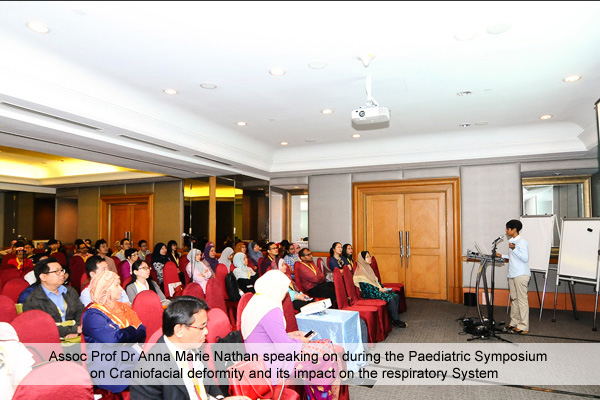 Assoc Prof Dr Anna Marie Nathan speaking on during the Paediatric Symposium on Craniofacial deformity and its impact on the respiratory System